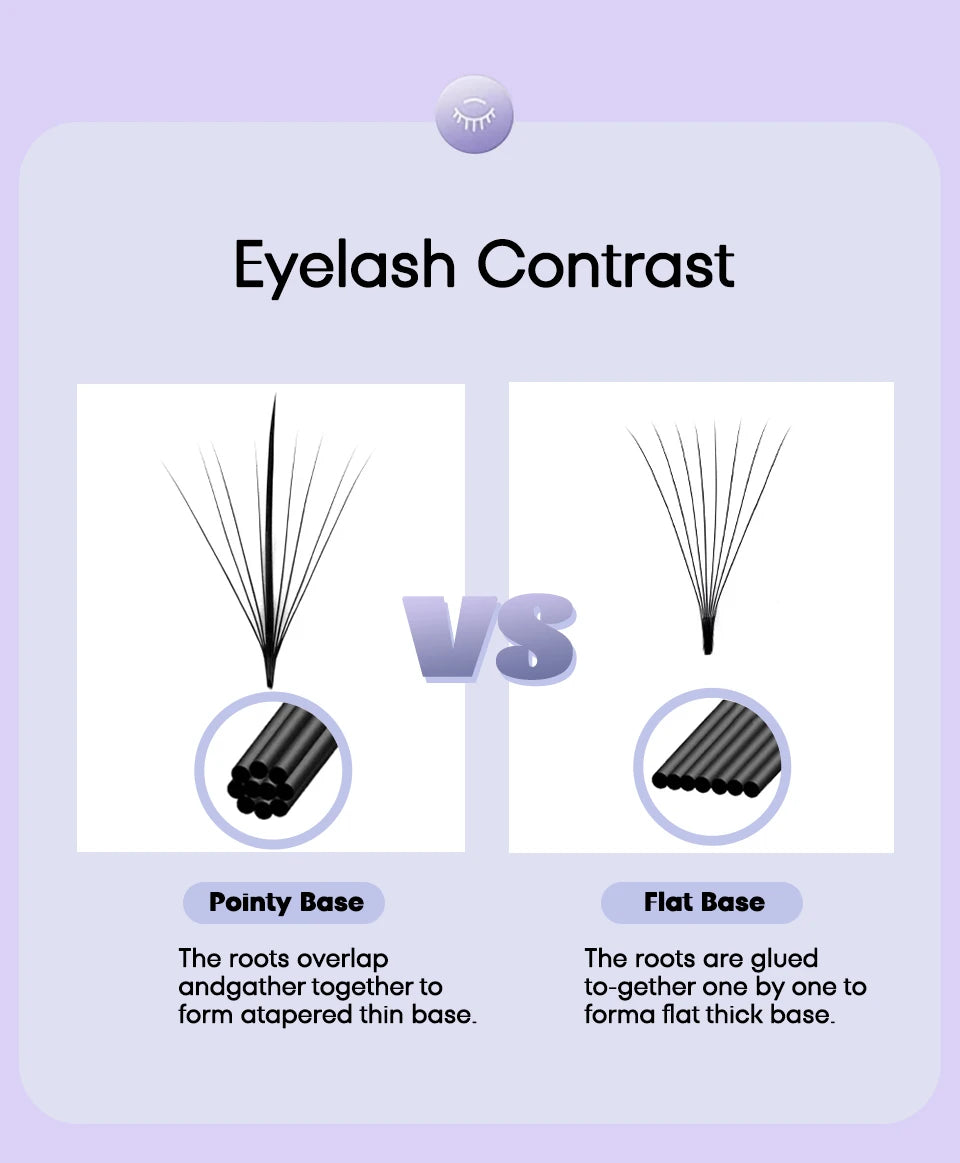 Eyelash Contrast

VS

Pointy Base

The roots overlap andgather together to form atapered thin base.

Flat Base

The roots are glued to-gether one by one to forma flat thick base.